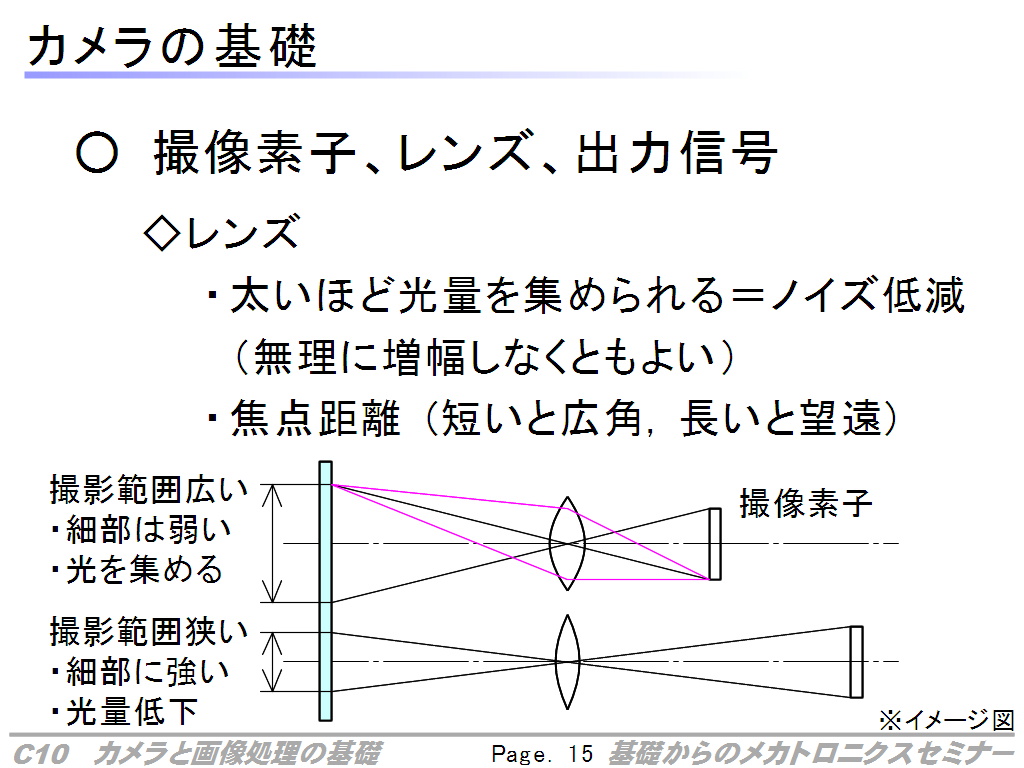 カメラの基礎

○ 撮像素子、レンズ、出力信号

◇レンズ

・太いほど光量を集められる＝ノイズ低減
（無理に増幅しなくともよい）

・焦点距離（短いと広角，長いと望遠）

撮影範囲広い
・細部は弱い
・光を集める

撮像素子

撮影範囲狭い
・細部に強い
・光量低下

※イメージ図

C10 カメラと画像処理の基礎 Page. 15 基礎からのメカトロニクスセミナー